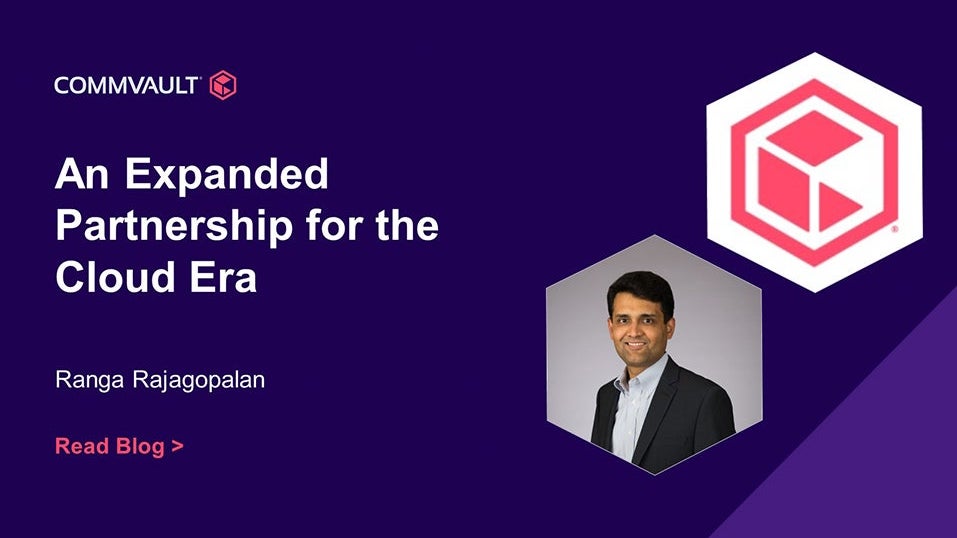 COMMVAULT

An Expanded Partnership for the Cloud Era

Ranga Rajagopalan

Read Blog >